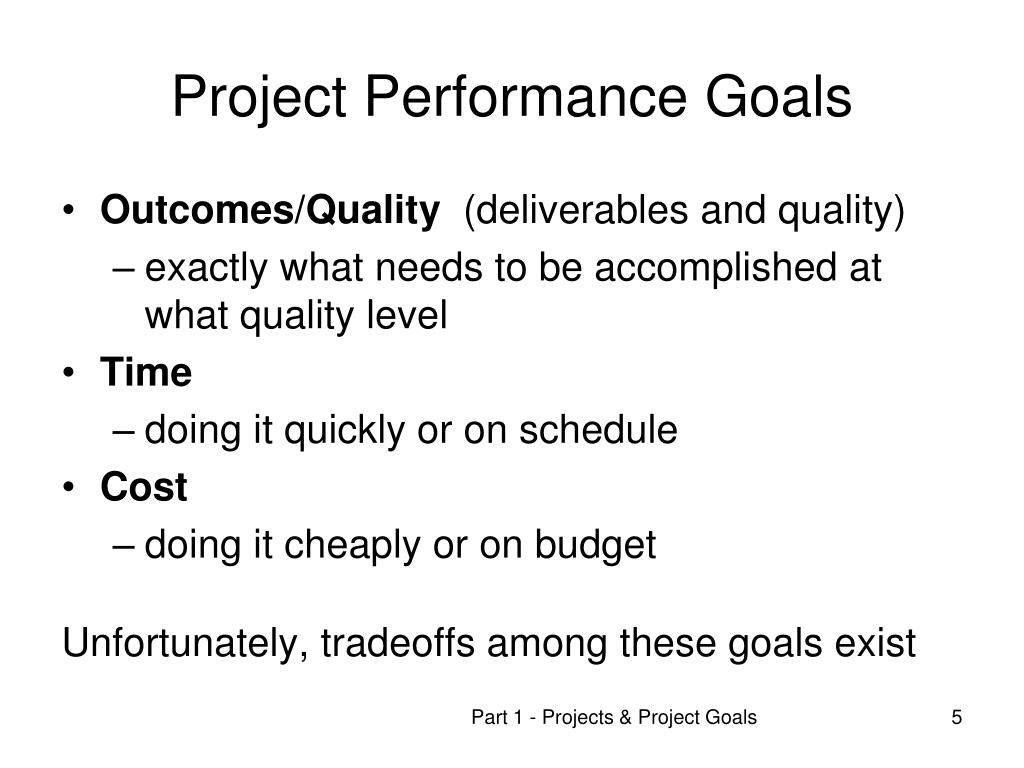 Project Performance Goals

• Outcomes/Quality (deliverables and quality)
– exactly what needs to be accomplished at what quality level
• Time
– doing it quickly or on schedule
• Cost
– doing it cheaply or on budget

Unfortunately, tradeoffs among these goals exist

Part 1 - Projects & Project Goals 5